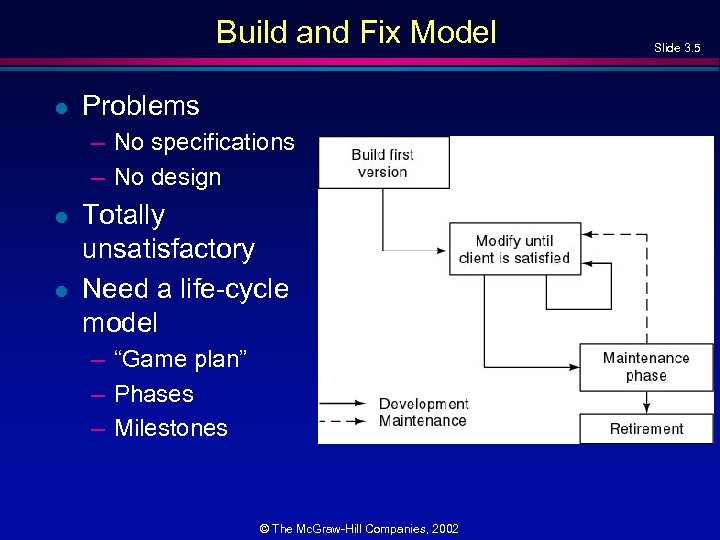 Build and Fix Model

Slide 3.5

- Problems
  – No specifications
  – No design
- Totally unsatisfactory
- Need a life-cycle model
  – “Game plan”
  – Phases
  – Milestones

Build first version

Modify until client is satisfied

Maintenance phase

Retirement

Development
Maintenance

© The McGraw-Hill Companies, 2002